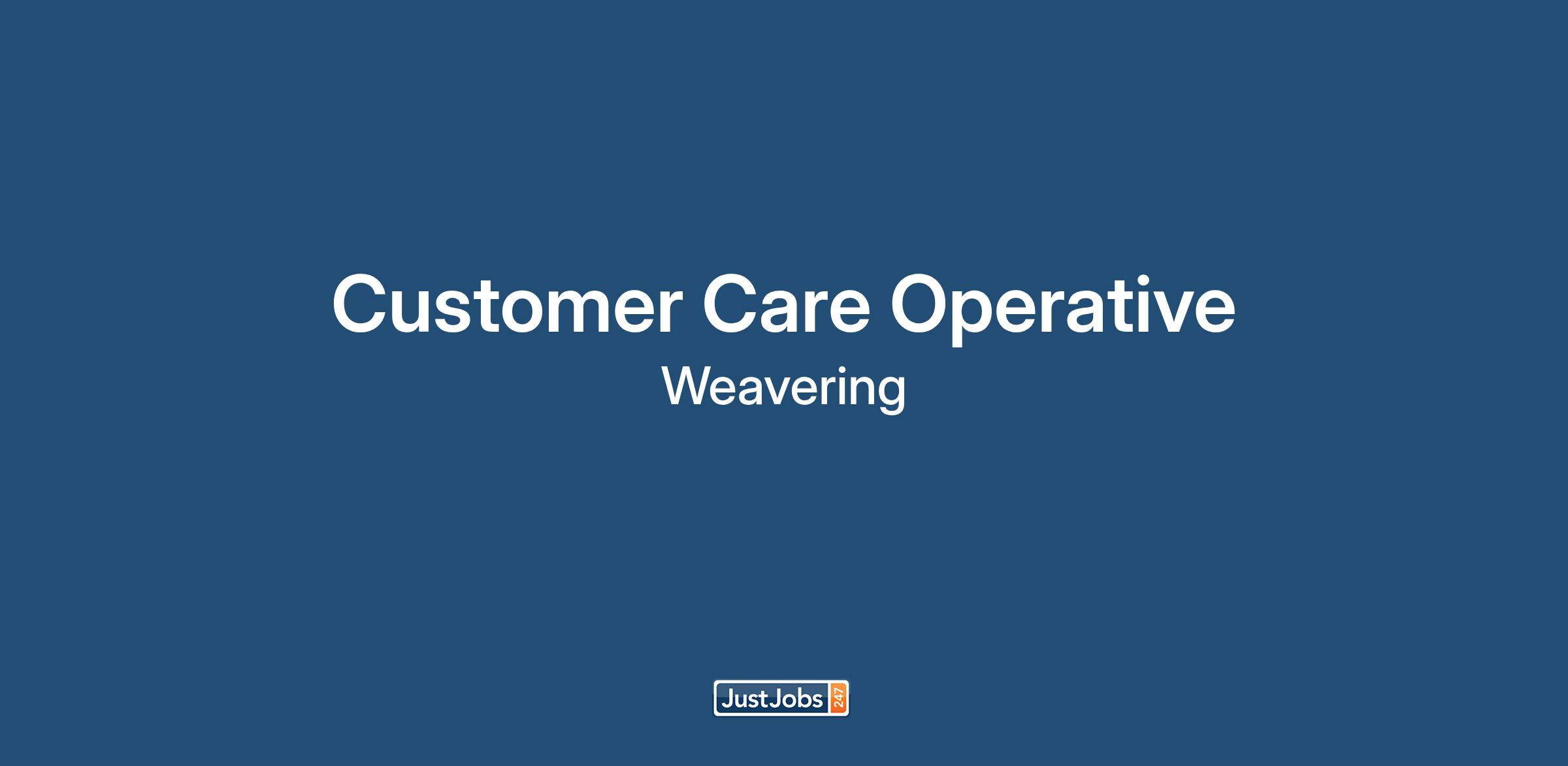 Customer Care Operative
Weavering

JustJobs 247